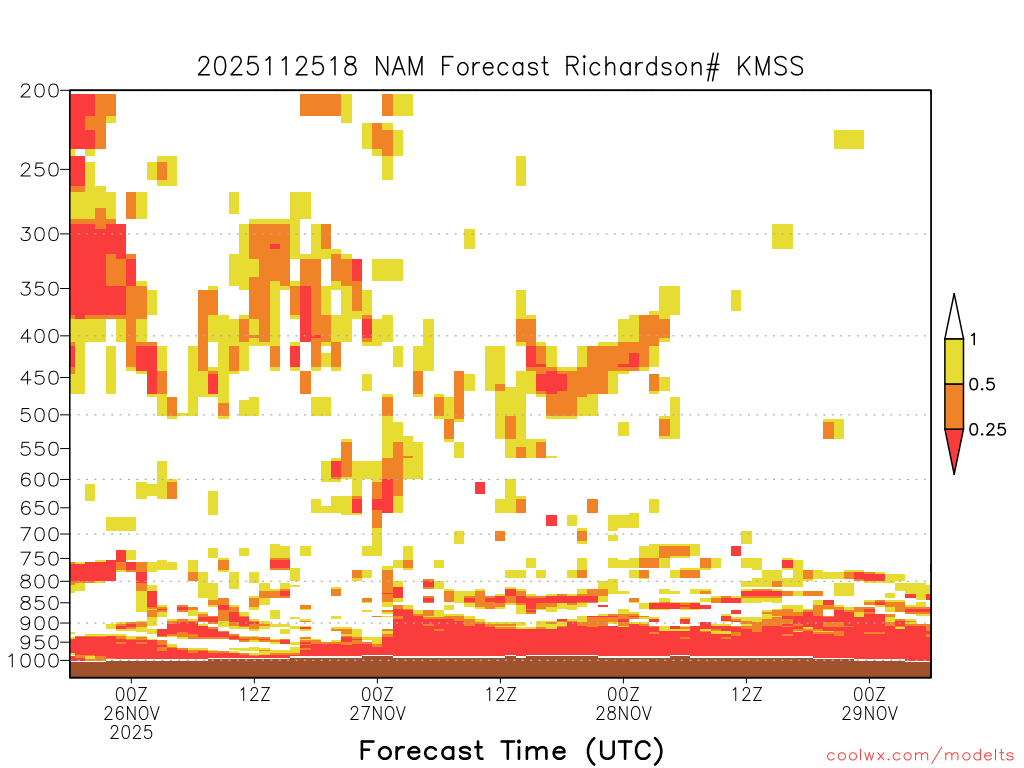 2025112518 NAM Forecast Richardson# KMSS

200
250
300
350
400
450
500
550
600
650
700
750
800
850
900
950
1000

1
0.5
0.25

00Z
26NOV
2025
12Z
00Z
27NOV
12Z
00Z
28NOV
12Z
00Z
29NOV

Forecast Time (UTC)

coolwx.com/modelts